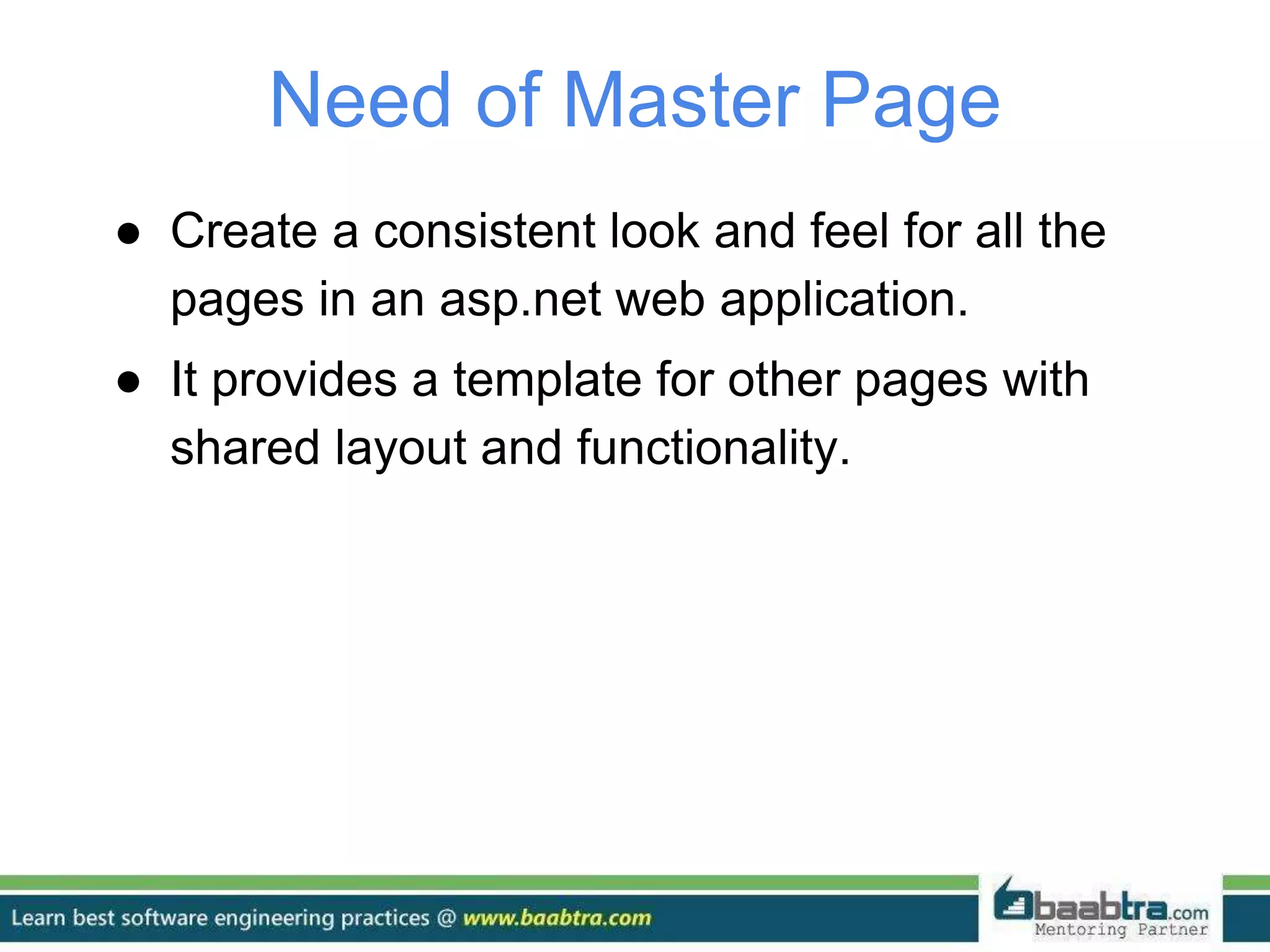 Need of Master Page

● Create a consistent look and feel for all the pages in an asp.net web application.

● It provides a template for other pages with shared layout and functionality.

Learn best software engineering practices @ www.baabtra.com

baabtra.com
Mentoring Partner